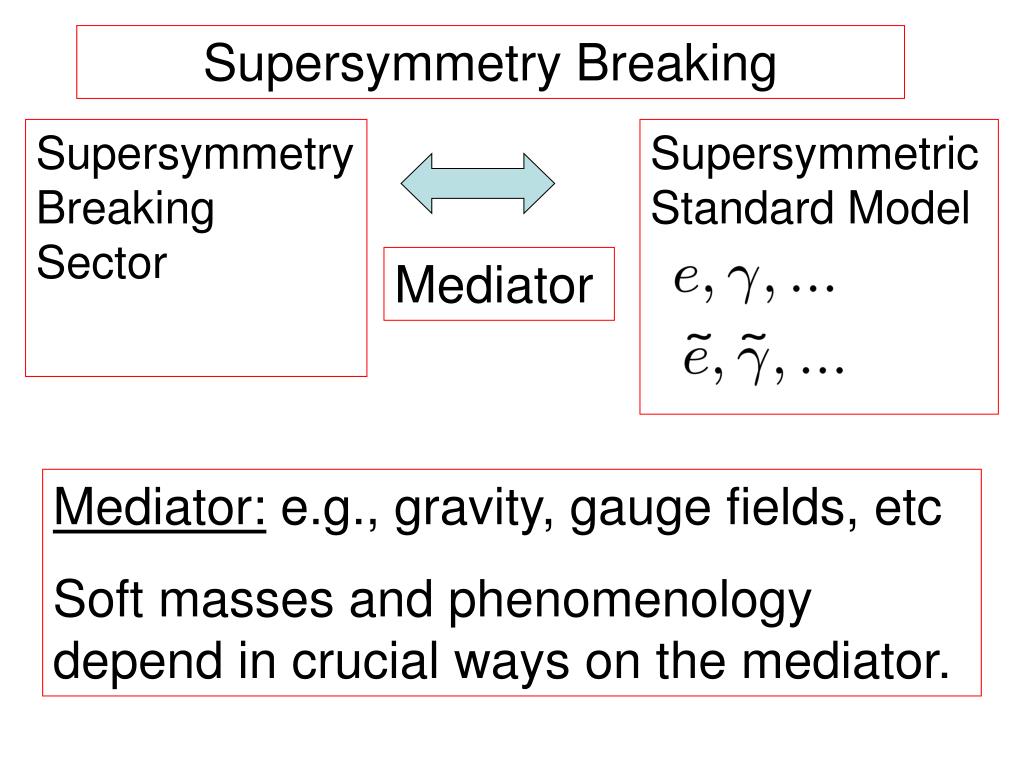 Supersymmetry Breaking

Supersymmetry Breaking Sector

Mediator

Supersymmetric Standard Model
$e, \gamma, ...$
$\tilde{e}, \tilde{\gamma}, ...$

Mediator: e.g., gravity, gauge fields, etc

Soft masses and phenomenology depend in crucial ways on the mediator.